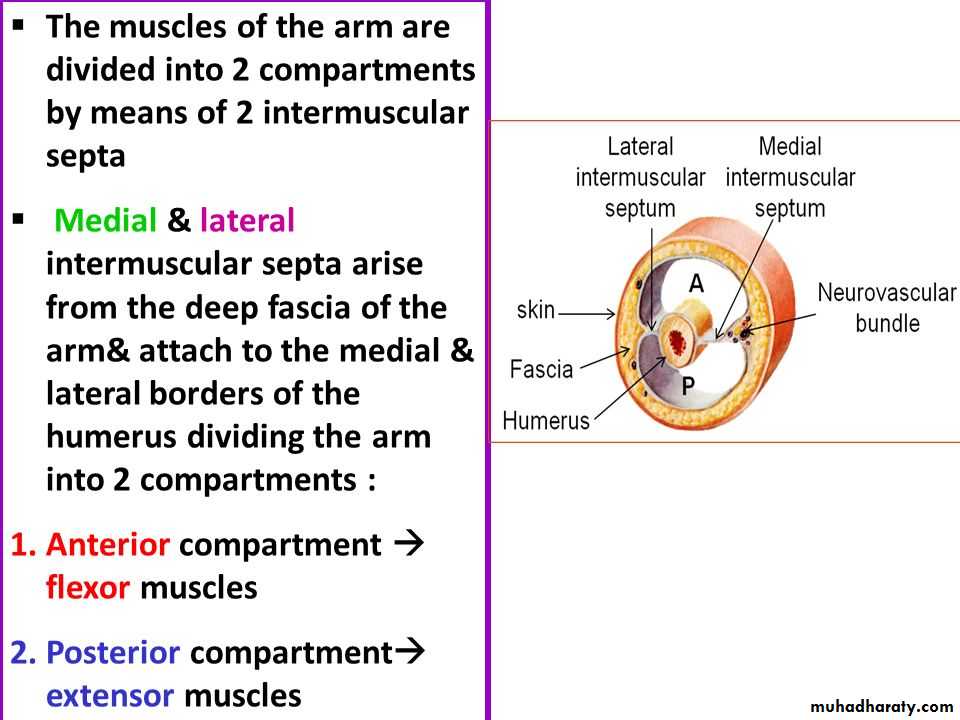 ▪ The muscles of the arm are divided into 2 compartments by means of 2 intermuscular septa

▪ Medial & lateral intermuscular septa arise from the deep fascia of the arm& attach to the medial & lateral borders of the humerus dividing the arm into 2 compartments :

1. Anterior compartment → flexor muscles

2. Posterior compartment→ extensor muscles

Lateral intermuscular septum

Medial intermuscular septum

A

skin

Neurovascular bundle

Fascia

P

Humerus

muhadharaty.com